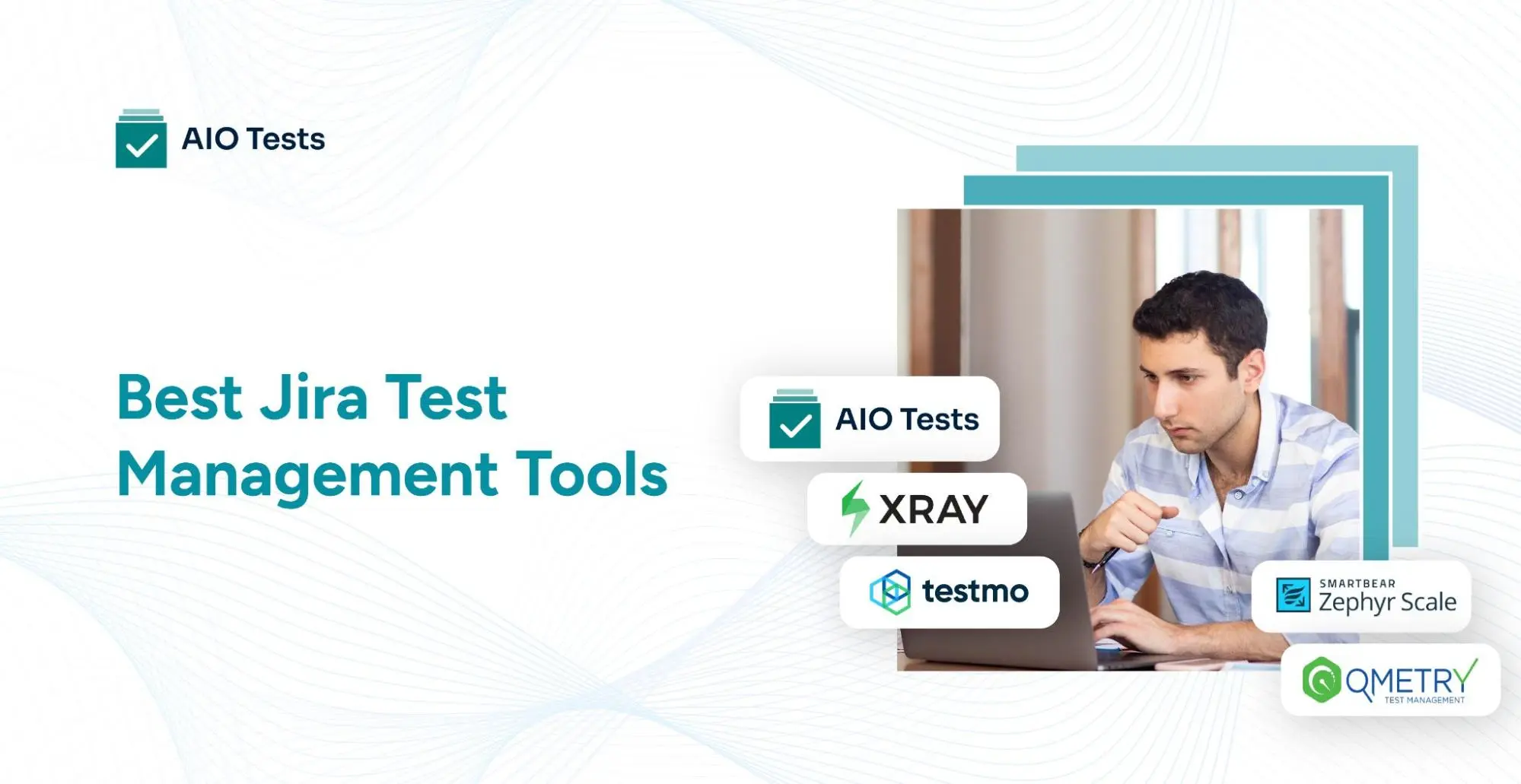 AIO Tests

Best Jira Test Management Tools

AIO Tests

XRAY

testmo

SMARTBEAR Zephyr Scale

QMETRY TEST MANAGEMENT